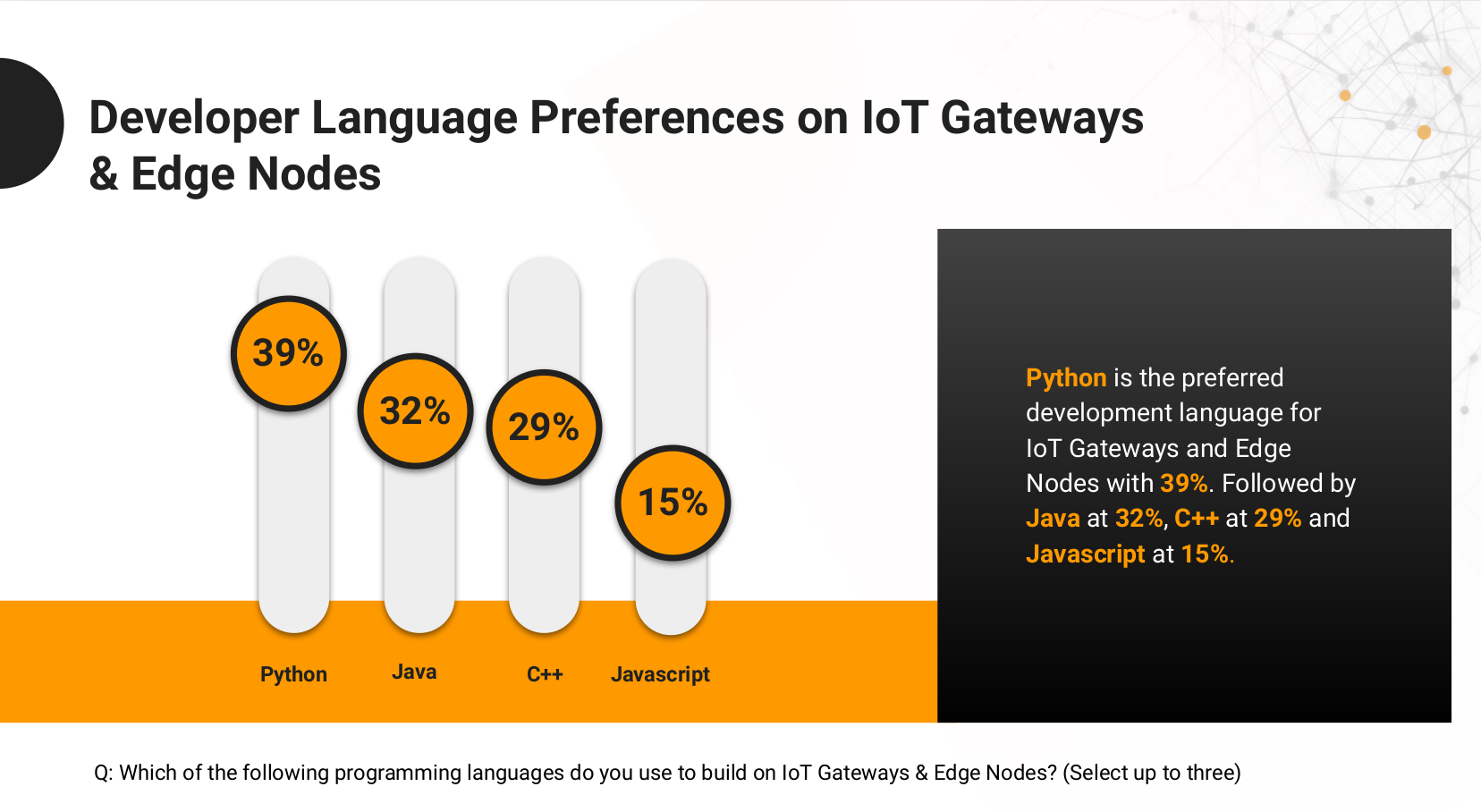 Developer Language Preferences on IoT Gateways & Edge Nodes

39%

32%

29%

15%

Python

Java

C++

Javascript

Python is the preferred development language for IoT Gateways and Edge Nodes with 39%. Followed by Java at 32%, C++ at 29% and Javascript at 15%.

Q: Which of the following programming languages do you use to build on IoT Gateways & Edge Nodes? (Select up to three)